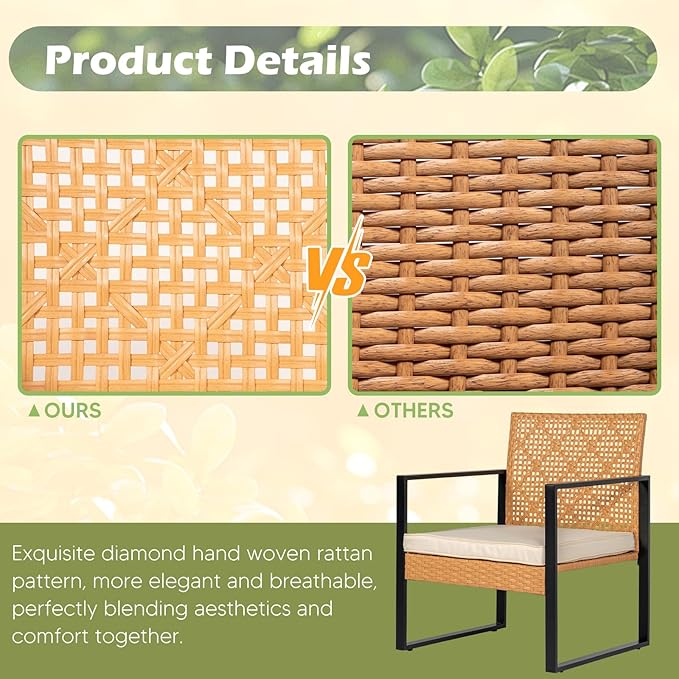 Product Details

VS

▲OURS

▲OTHERS

Exquisite diamond hand woven rattan pattern, more elegant and breathable, perfectly blending aesthetics and comfort together.